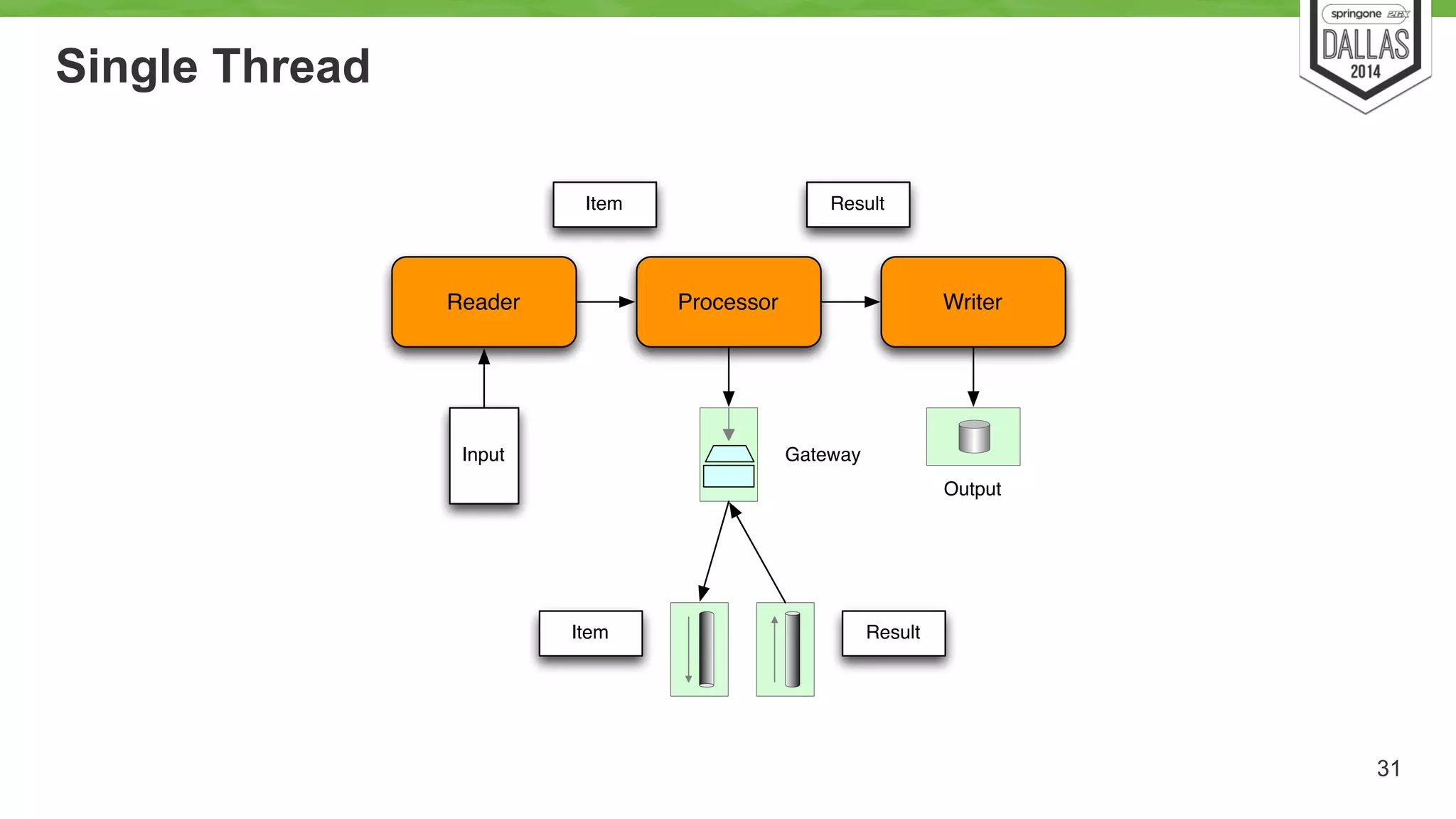 Single Thread

springone 2GX
DALLAS
2014

Item
Result

Reader
Processor
Writer

Input
Gateway
Output

Item
Result

31